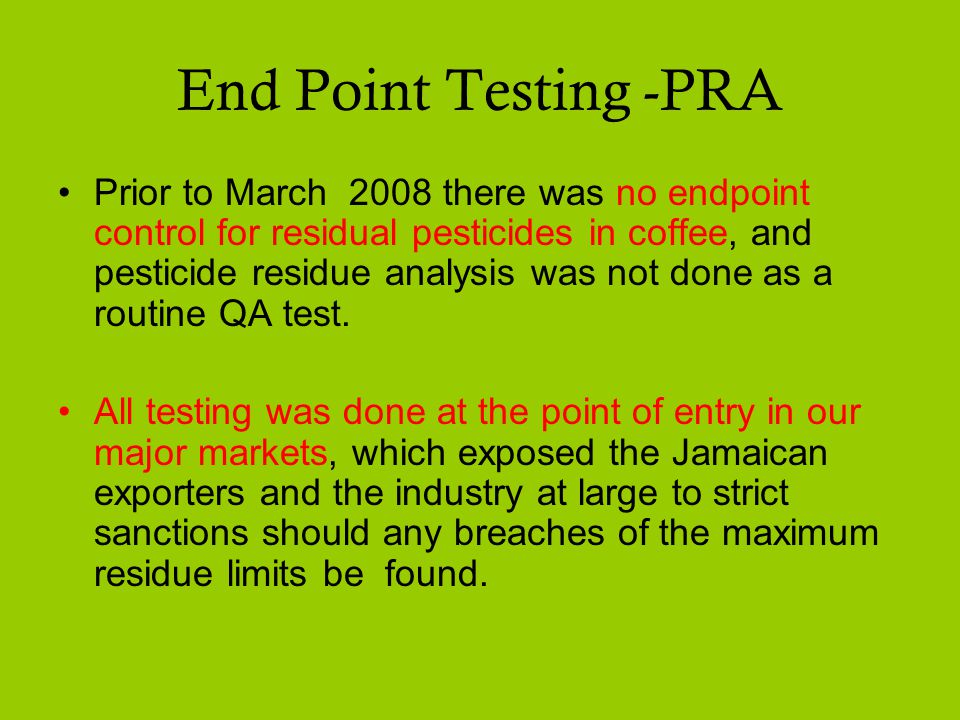 End Point Testing -PRA

• Prior to March 2008 there was no endpoint control for residual pesticides in coffee, and pesticide residue analysis was not done as a routine QA test.

• All testing was done at the point of entry in our major markets, which exposed the Jamaican exporters and the industry at large to strict sanctions should any breaches of the maximum residue limits be found.